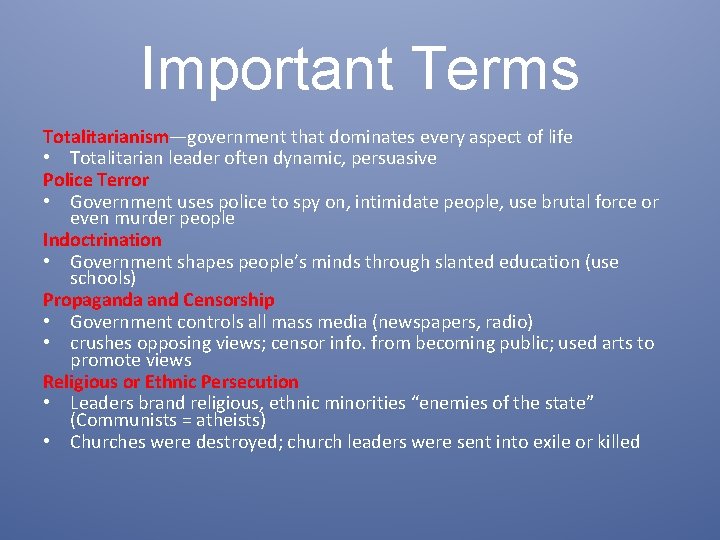 Important Terms

Totalitarianism—government that dominates every aspect of life
• Totalitarian leader often dynamic, persuasive
Police Terror
• Government uses police to spy on, intimidate people, use brutal force or even murder people
Indoctrination
• Government shapes people's minds through slanted education (use schools)
Propaganda and Censorship
• Government controls all mass media (newspapers, radio)
• crushes opposing views; censor info. from becoming public; used arts to promote views
Religious or Ethnic Persecution
• Leaders brand religious, ethnic minorities "enemies of the state" (Communists = atheists)
• Churches were destroyed; church leaders were sent into exile or killed